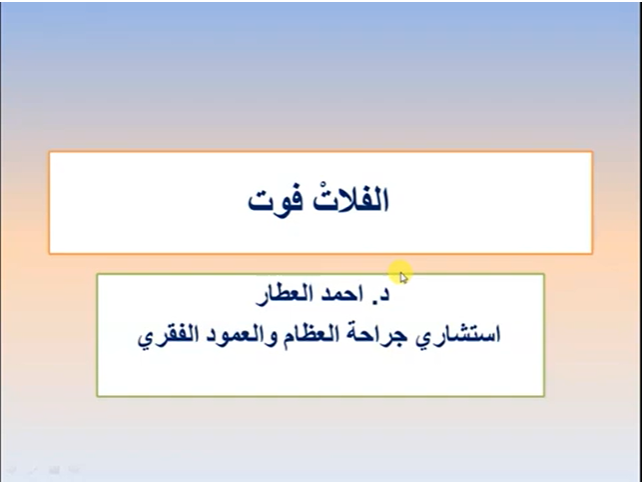 الفلاتْ فوت

د. احمد العطار
استشاري جراحة العظام والعمود الفقري